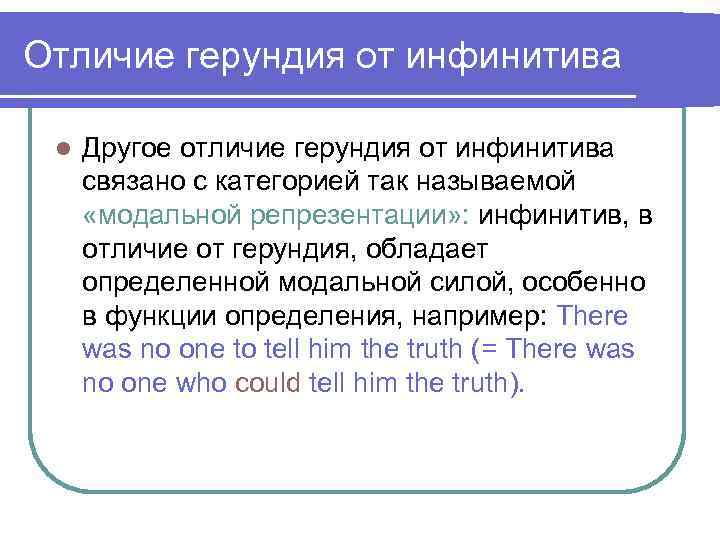 Отличие герундия от инфинитива

Другое отличие герундия от инфинитива связано с категорией так называемой «модальной репрезентации»: инфинитив, в отличие от герундия, обладает определенной модальной силой, особенно в функции определения, например: There was no one to tell him the truth (= There was no one who could tell him the truth).